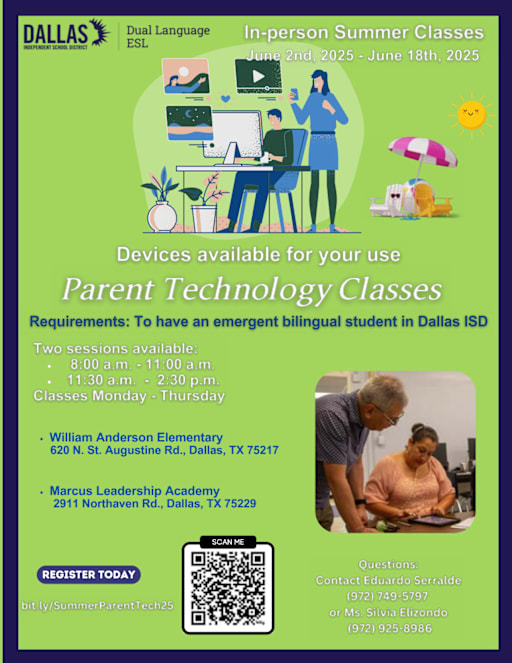 DALLAS
INDEPENDENT SCHOOL DISTRICT
Dual Language
ESL

In-person Summer Classes
June 2nd, 2025 - June 18th, 2025

Devices available for your use

Parent Technology Classes

Requirements: To have an emergent bilingual student in Dallas ISD

Two sessions available:
• 8:00 a.m. - 11:00 a.m.
• 11:30 a.m. - 2:30 p.m.
Classes Monday - Thursday

• William Anderson Elementary
620 N. St. Augustine Rd., Dallas, TX 75217

• Marcus Leadership Academy
2911 Northaven Rd., Dallas, TX 75229

REGISTER TODAY

bit.ly/SummerParentTech25

SCAN ME

Questions:
Contact Eduardo Serralde
(972) 749-5797
or Ms. Silvia Elizondo
(972) 925-8986